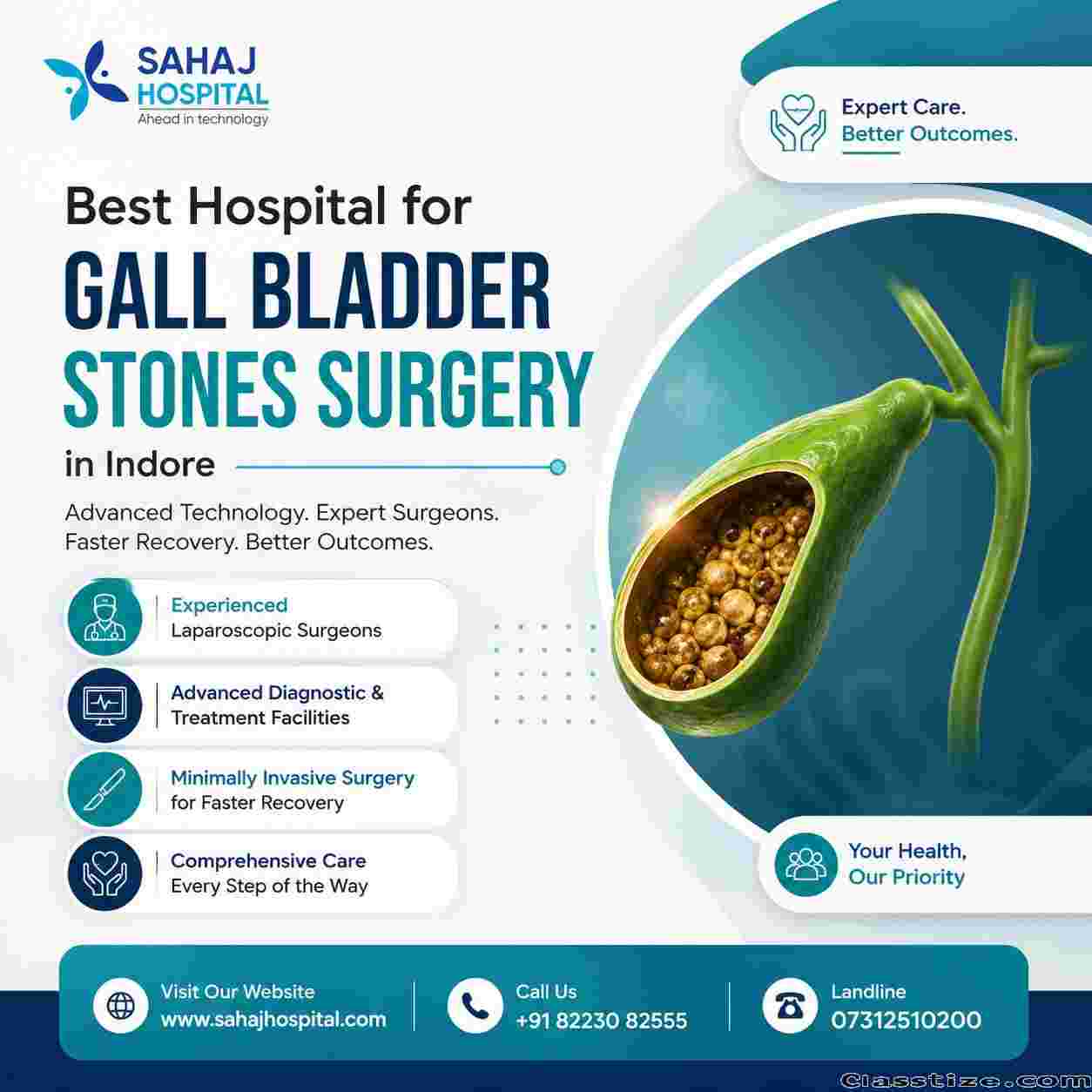 SAHAJ HOSPITAL
Ahead in technology

Expert Care.
Better Outcomes.

Best Hospital for
GALL BLADDER
STONES SURGERY
in Indore

Advanced Technology. Expert Surgeons. Faster Recovery. Better Outcomes.

Experienced
Laparoscopic Surgeons

Advanced Diagnostic & Treatment Facilities

Minimally Invasive Surgery for Faster Recovery

Comprehensive Care
Every Step of the Way

Your Health,
Our Priority

Visit Our Website
www.sahajhospital.com

Call Us
+91 82230 82555

Landline
07312510200

Classtize.com